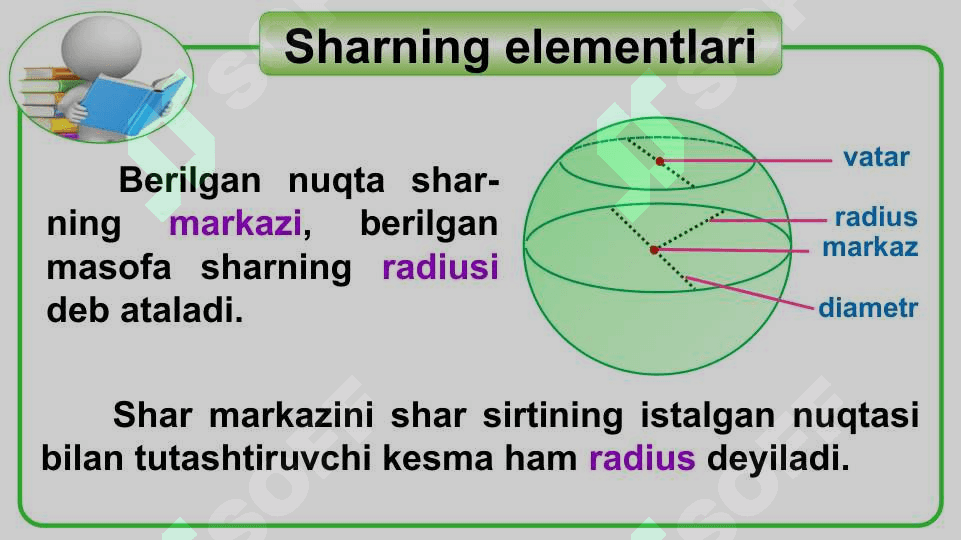 Sharning elementlari

Berilgan nuqta sharning markazi, berilgan masofa sharning radiusi deb ataladi.

vatar
radius
markaz
diametr

Shar markazini shar sirtining istalgan nuqtasi bilan tutashtiruvchi kesma ham radius deyiladi.